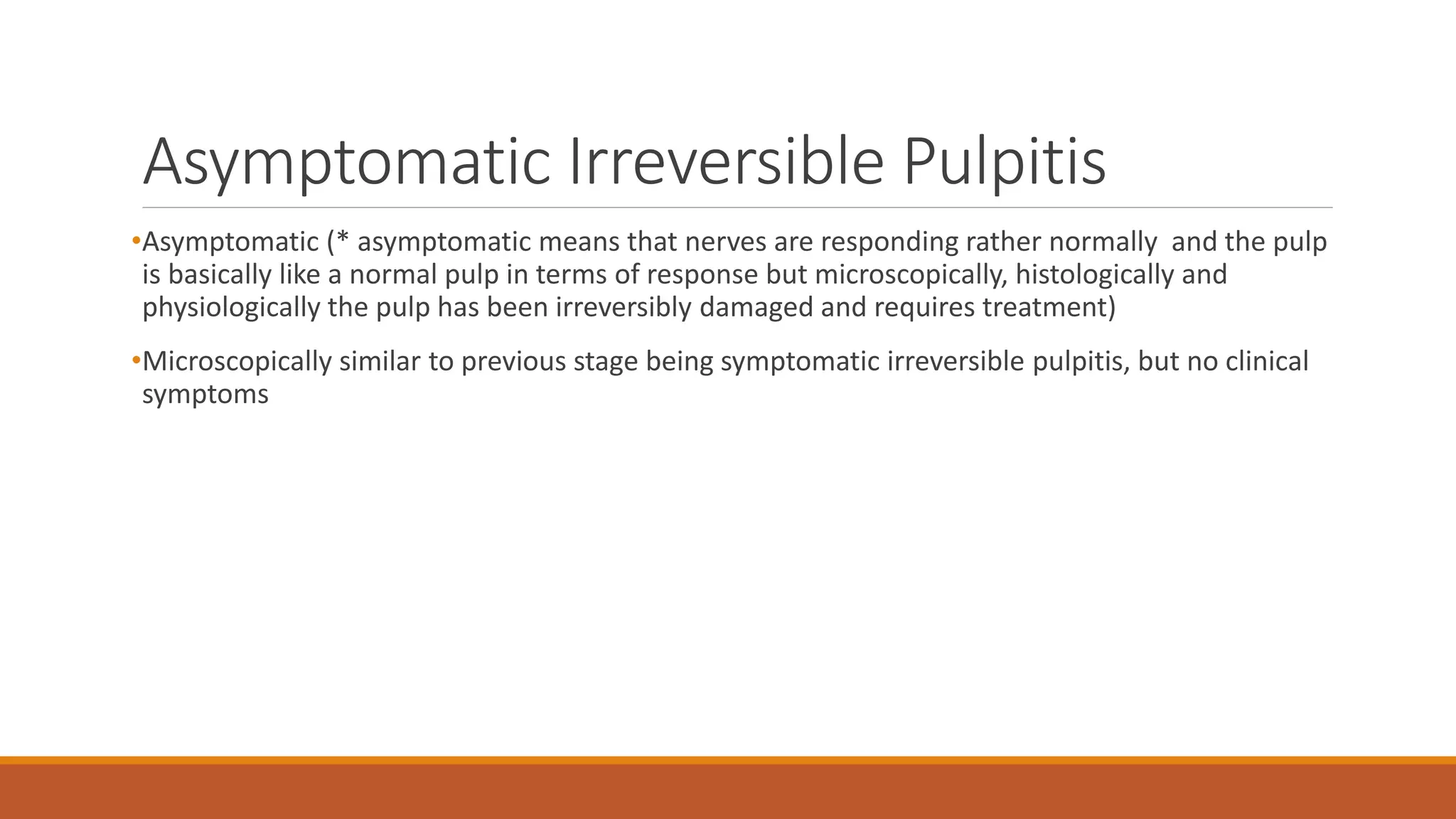 Asymptomatic Irreversible Pulpitis

•Asymptomatic (* asymptomatic means that nerves are responding rather normally and the pulp is basically like a normal pulp in terms of response but microscopically, histologically and physiologically the pulp has been irreversibly damaged and requires treatment)

•Microscopically similar to previous stage being symptomatic irreversible pulpitis, but no clinical symptoms